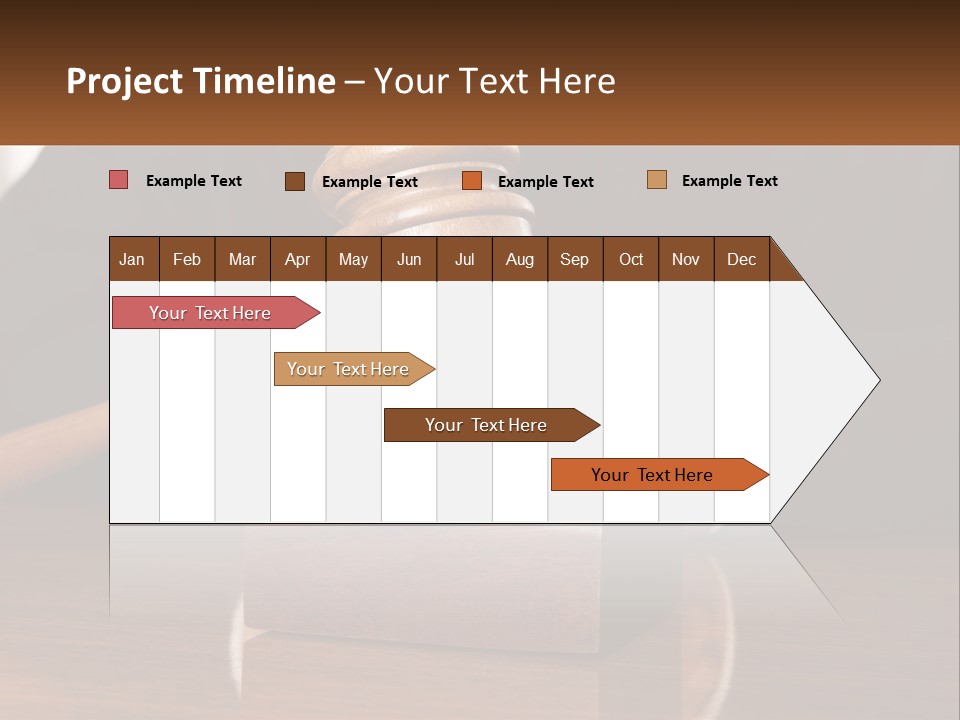 Project Timeline – Your Text Here

Example Text
Example Text
Example Text
Example Text

| Jan | Feb | Mar | Apr | May | Jun | Jul | Aug | Sep | Oct | Nov | Dec |
|---|---|---|---|---|---|---|---|---|---|---|---|

Your Text Here

Your Text Here

Your Text Here

Your Text Here